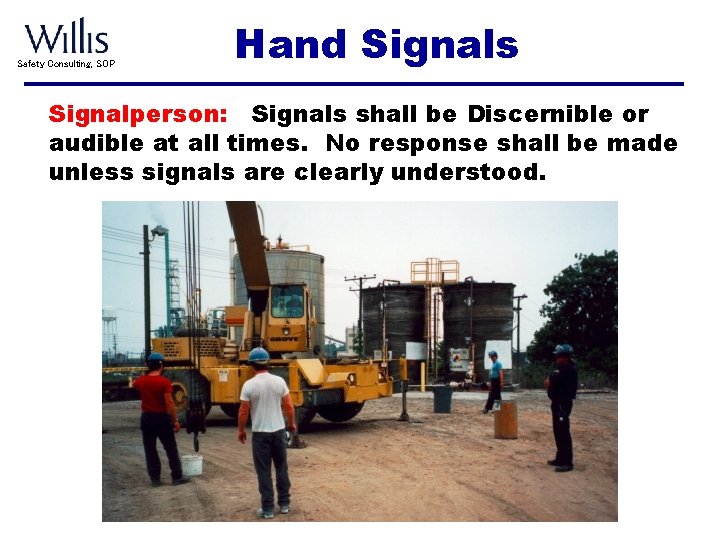 Willis
Safety Consulting, SOP

Hand Signals

Signalperson: Signals shall be Discernible or audible at all times. No response shall be made unless signals are clearly understood.

GROVE